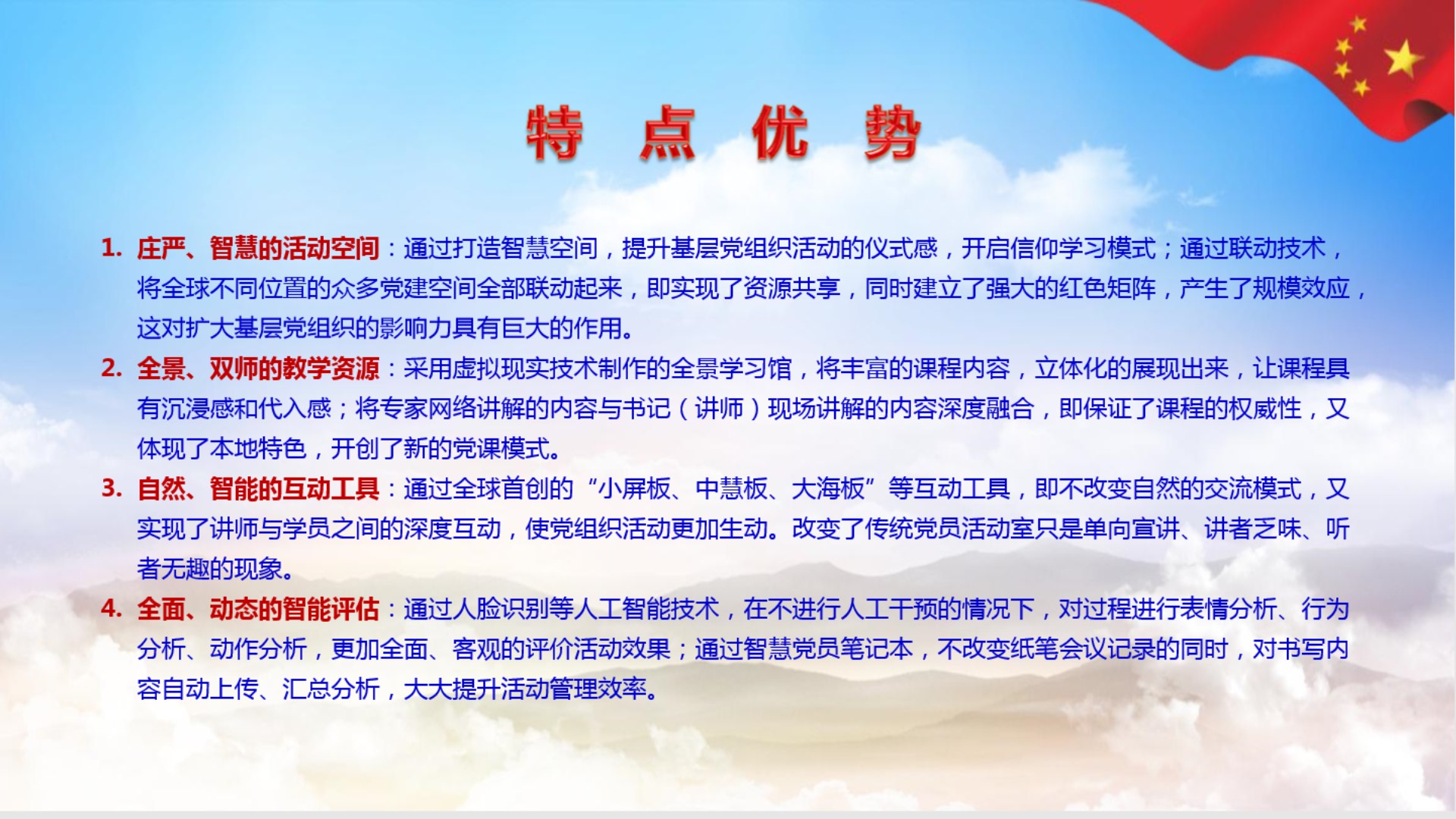 特 点 优 势

1. 庄严、智慧的活动空间：通过打造智慧空间，提升基层党组织活动的仪式感，开启信仰学习模式；通过联动技术，将全球不同位置的众多党建空间全部联动起来，即实现了资源共享，同时建立了强大的红色矩阵，产生了规模效应，这对扩大基层党组织的影响力具有巨大的作用。

2. 全景、双师的教学资源：采用虚拟现实技术制作的全景学习馆，将丰富的课程内容，立体化的展现出来，让课程具有沉浸感和代入感；将专家网络讲解的内容与书记（讲师）现场讲解的内容深度融合，即保证了课程的权威性，又体现了本地特色，开创了新的党课模式。

3. 自然、智能的互动工具：通过全球首创的“小屏板、中慧板、大海板”等互动工具，即不改变自然的交流模式，又实现了讲师与学员之间的深度互动，使党组织活动更加生动。改变了传统党员活动室只是单向宣讲、讲者乏味、听者无趣的现象。

4. 全面、动态的智能评估：通过人脸识别等人工智能技术，在不进行人工干预的情况下，对过程进行表情分析、行为分析、动作分析，更加全面、客观的评价活动效果；通过智慧党员笔记本，不改变纸笔会议记录的同时，对书写内容自动上传、汇总分析，大大提升活动管理效率。